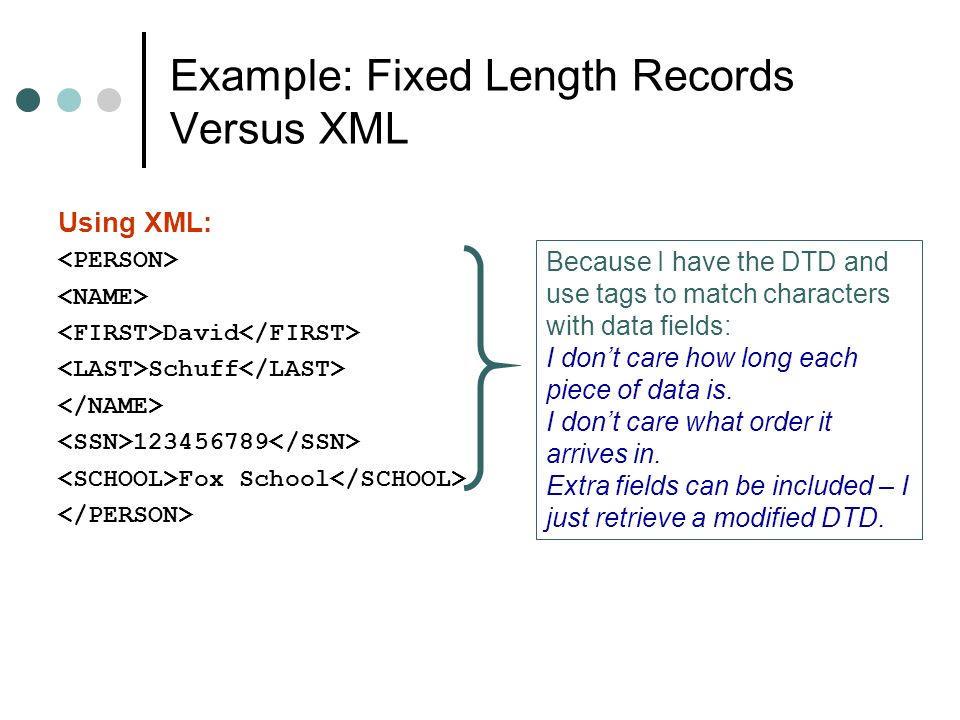 Example: Fixed Length Records Versus XML

Using XML:
<PERSON>
<NAME>
<FIRST>David</FIRST>
<LAST>Schuff</LAST>
</NAME>
<SSN>123456789</SSN>
<SCHOOL>Fox School</SCHOOL>
</PERSON>

Because I have the DTD and use tags to match characters with data fields:
I don't care how long each piece of data is.
I don't care what order it arrives in.
Extra fields can be included – I just retrieve a modified DTD.